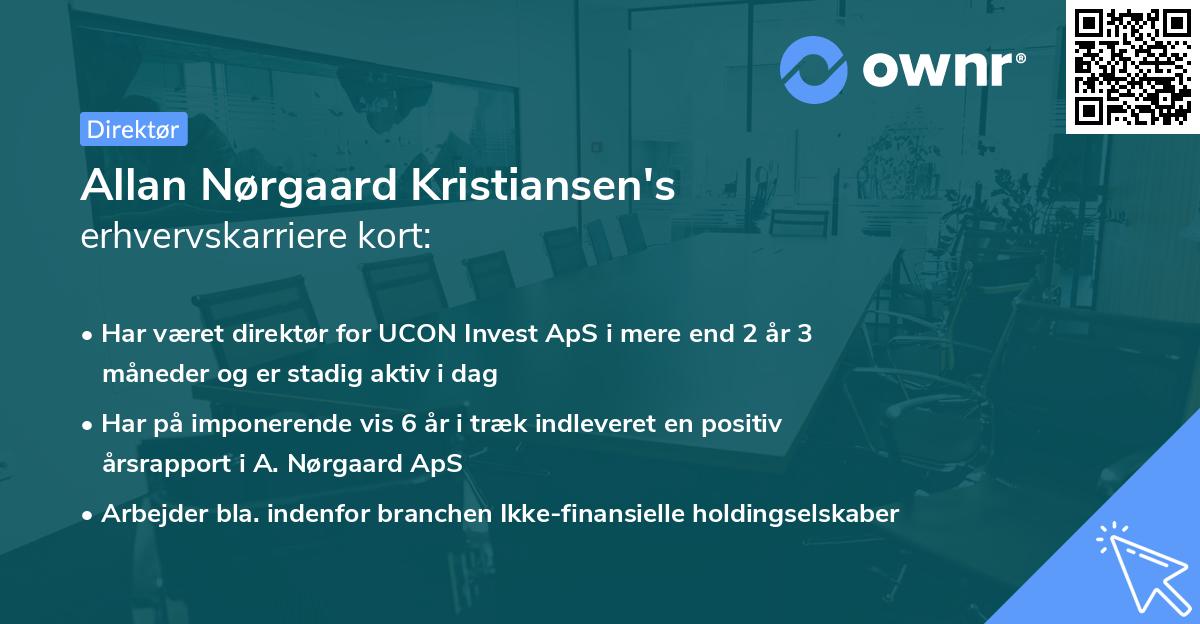 ownr®

Direktør

Allan Nørgaard Kristiansen's erhvervskarriere kort:

• Har været direktør for UCON Invest ApS i mere end 2 år 3 måneder og er stadig aktiv i dag

• Har på imponerende vis 6 år i træk indleveret en positiv årsrapport i A. Nørgaard ApS

• Arbejder bla. indenfor branchen Ikke-finansielle holdingselskaber